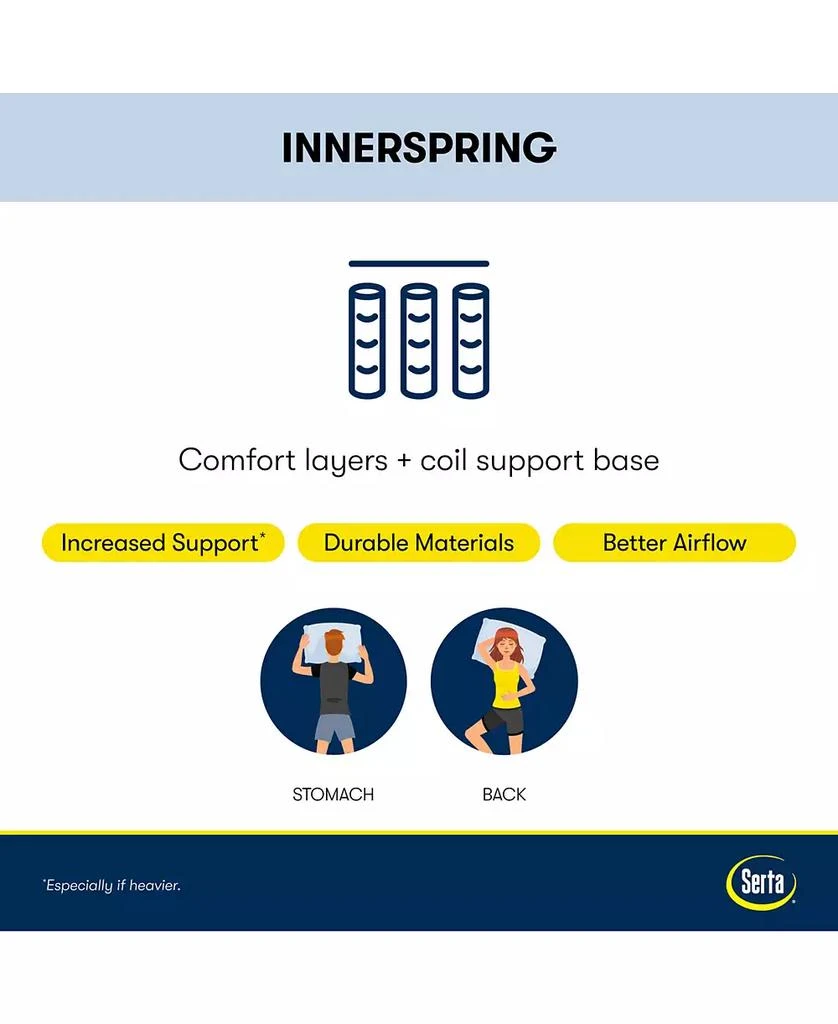 INNERSPRING

Comfort layers + coil support base

Increased Support*

Durable Materials

Better Airflow

STOMACH

BACK

*Especially if heavier.

Serta